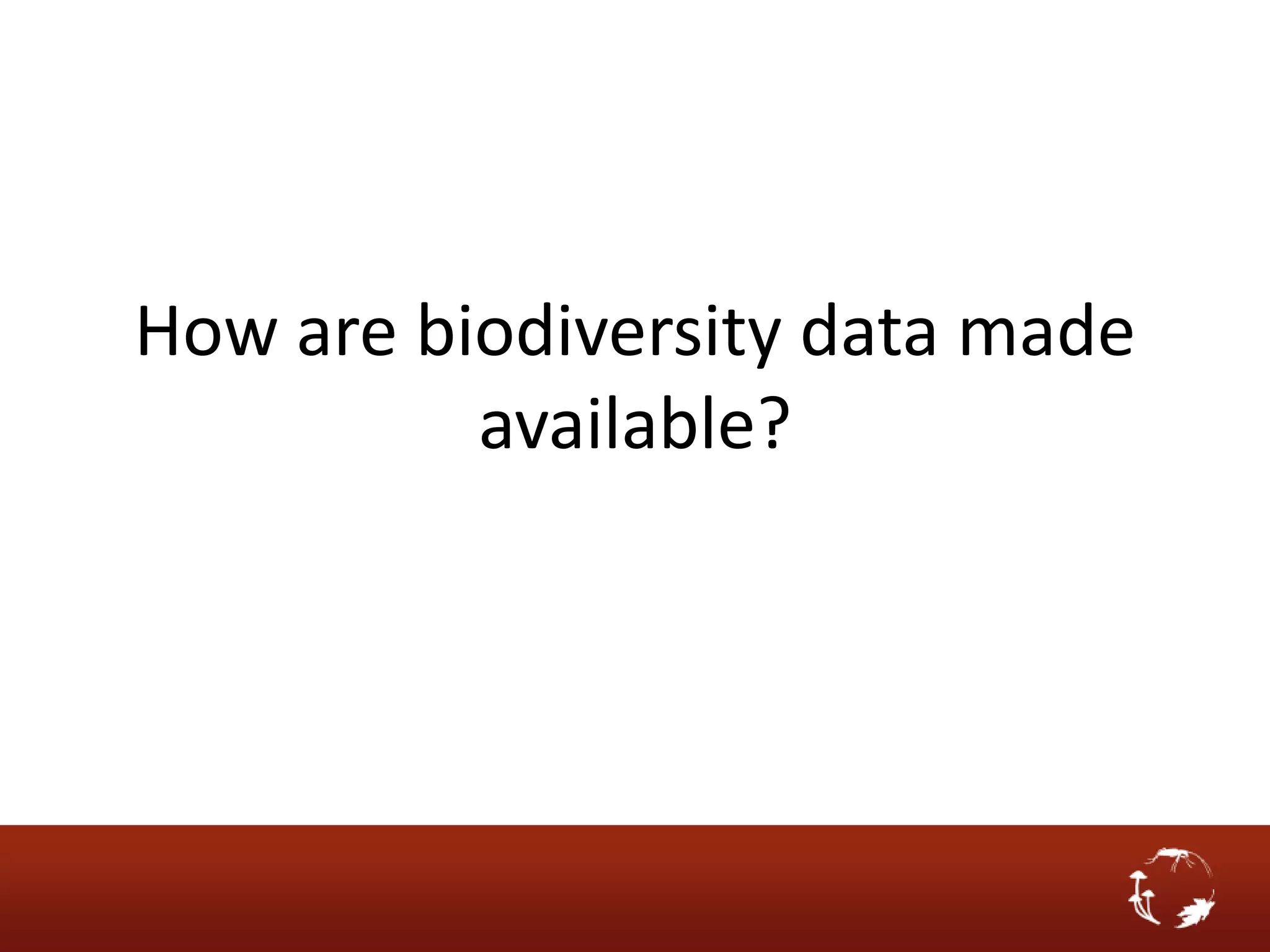 How are biodiversity data made available?